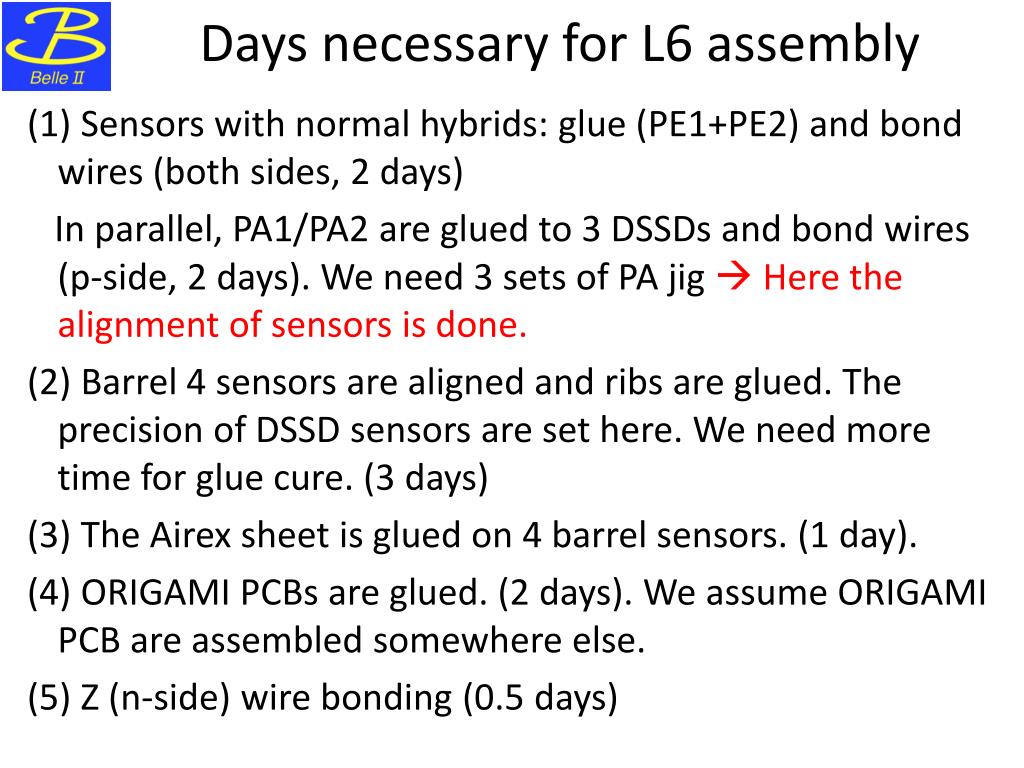 B
Belle II

Days necessary for L6 assembly

(1) Sensors with normal hybrids: glue (PE1+PE2) and bond wires (both sides, 2 days)

In parallel, PA1/PA2 are glued to 3 DSSDs and bond wires (p-side, 2 days). We need 3 sets of PA jig → Here the alignment of sensors is done.

(2) Barrel 4 sensors are aligned and ribs are glued. The precision of DSSD sensors are set here. We need more time for glue cure. (3 days)

(3) The Airex sheet is glued on 4 barrel sensors. (1 day).

(4) ORIGAMI PCBs are glued. (2 days). We assume ORIGAMI PCB are assembled somewhere else.

(5) Z (n-side) wire bonding (0.5 days)